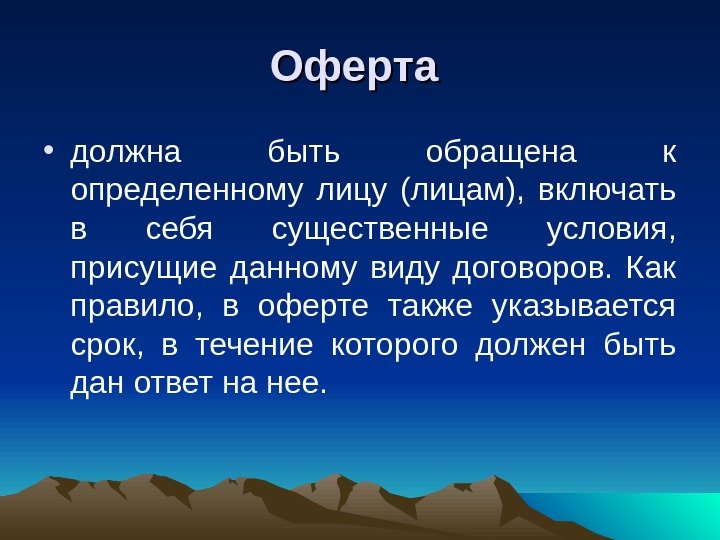 Оферта

• должна быть обращена к определенному лицу (лицам), включать в себя существенные условия, присущие данному виду договоров. Как правило, в оферте также указывается срок, в течение которого должен быть дан ответ на нее.